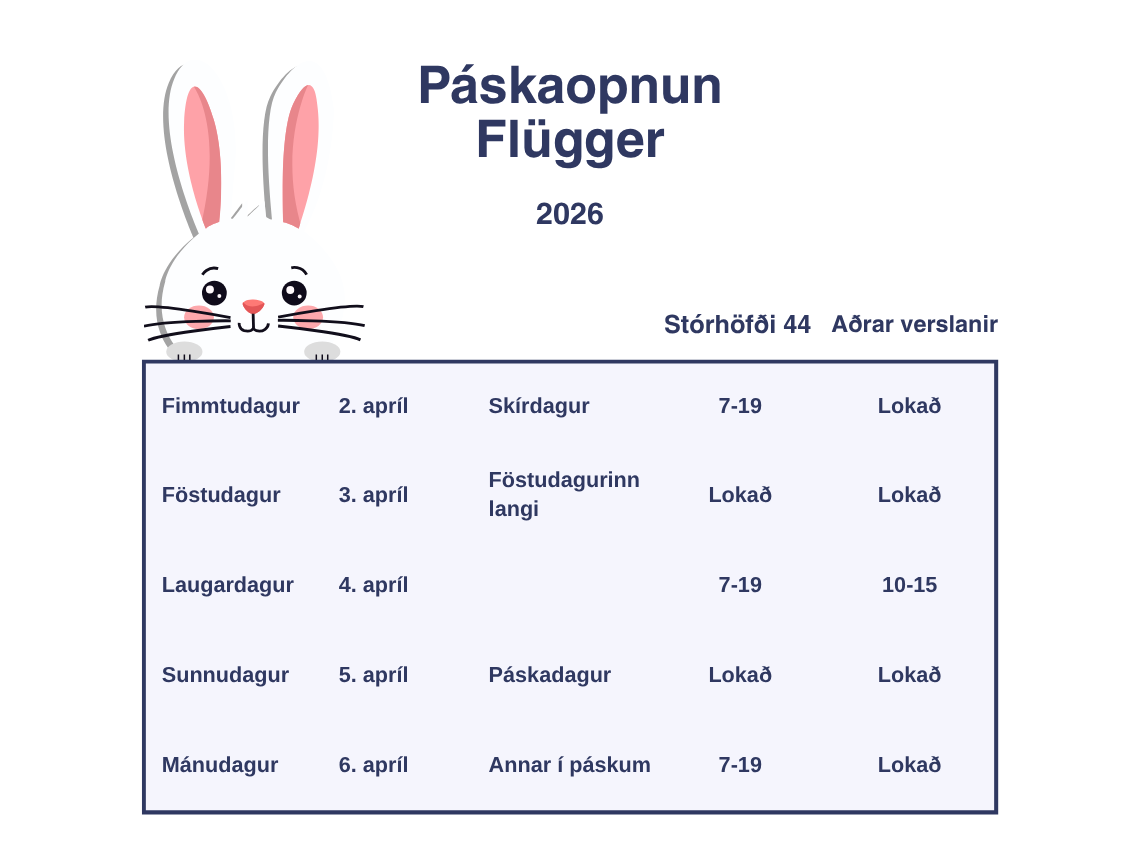 Páskaopnun
Flügger

2026

| | | | Stórhöfði 44 | Aðrar verslanir |
|---|---|---|---|---|
| Fimmtudagur | 2. apríl | Skírdagur | 7-19 | Lokað |
| Föstudagur | 3. apríl | Föstudagurinn langi | Lokað | Lokað |
| Laugardagur | 4. apríl | | 7-19 | 10-15 |
| Sunnudagur | 5. apríl | Páskadagur | Lokað | Lokað |
| Mánudagur | 6. apríl | Annar í páskum | 7-19 | Lokað |